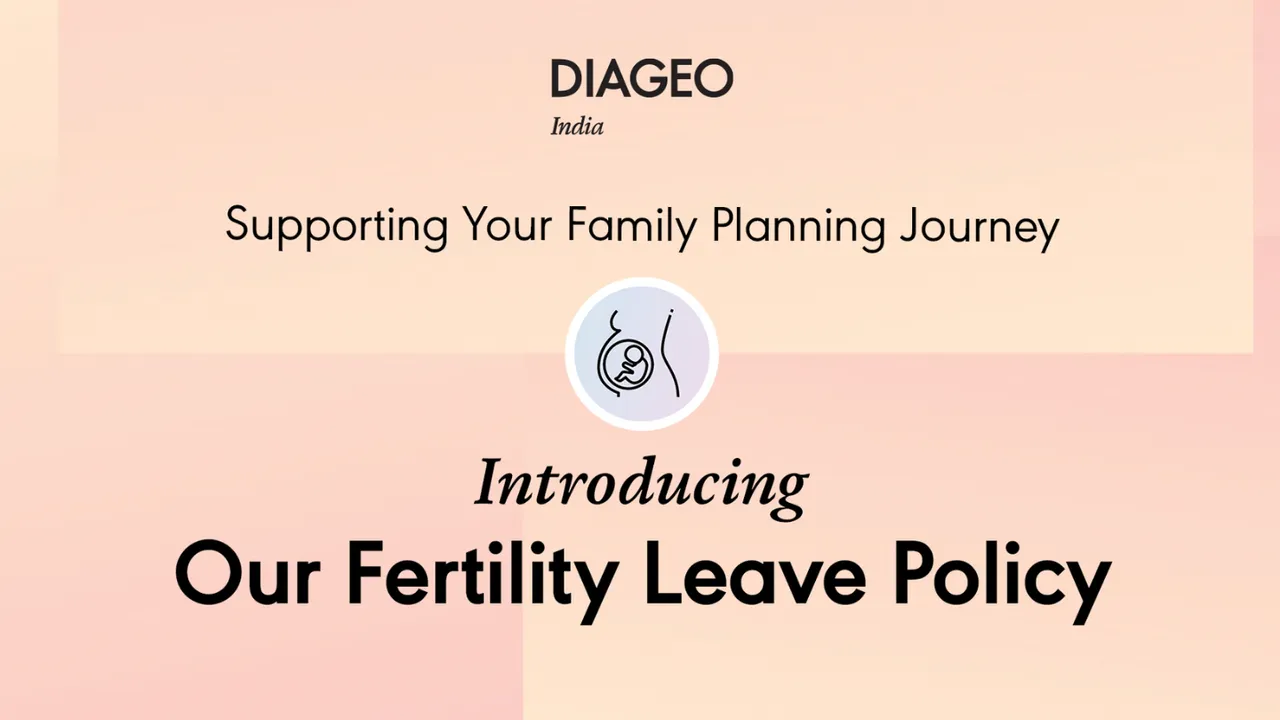 DIAGEO
India

Supporting Your Family Planning Journey

Introducing
Our Fertility Leave Policy